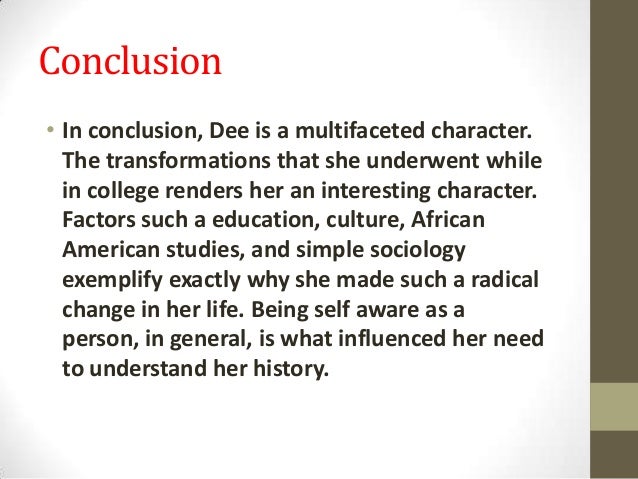 Conclusion

• In conclusion, Dee is a multifaceted character. The transformations that she underwent while in college renders her an interesting character. Factors such a education, culture, African American studies, and simple sociology exemplify exactly why she made such a radical change in her life. Being self aware as a person, in general, is what influenced her need to understand her history.